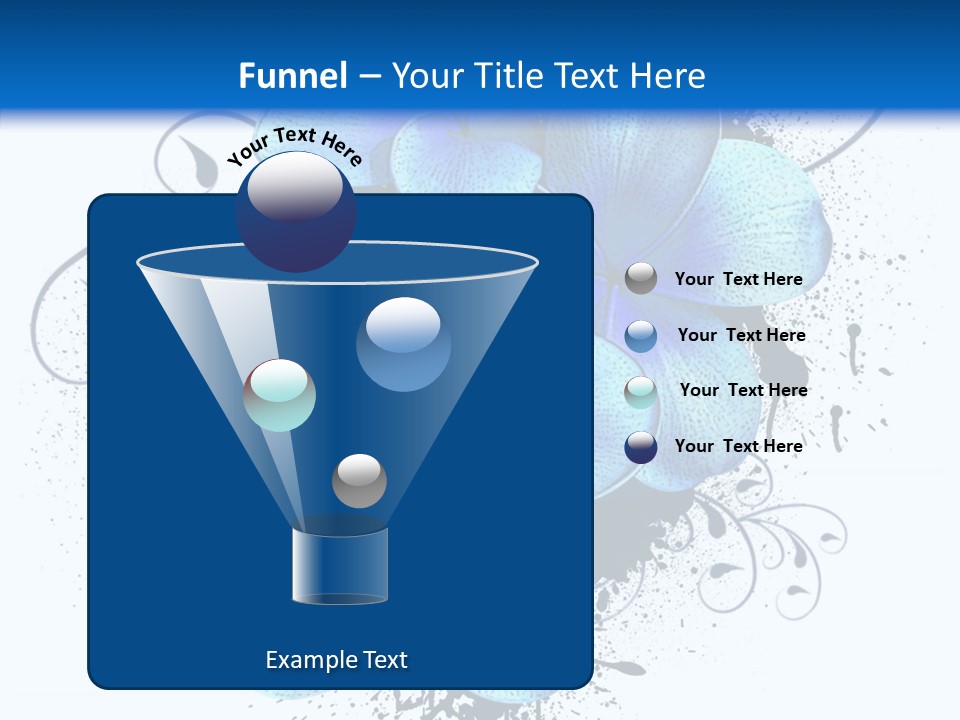 Funnel – Your Title Text Here

Your Text Here

Your Text Here

Your Text Here

Your Text Here

Your Text Here

Example Text